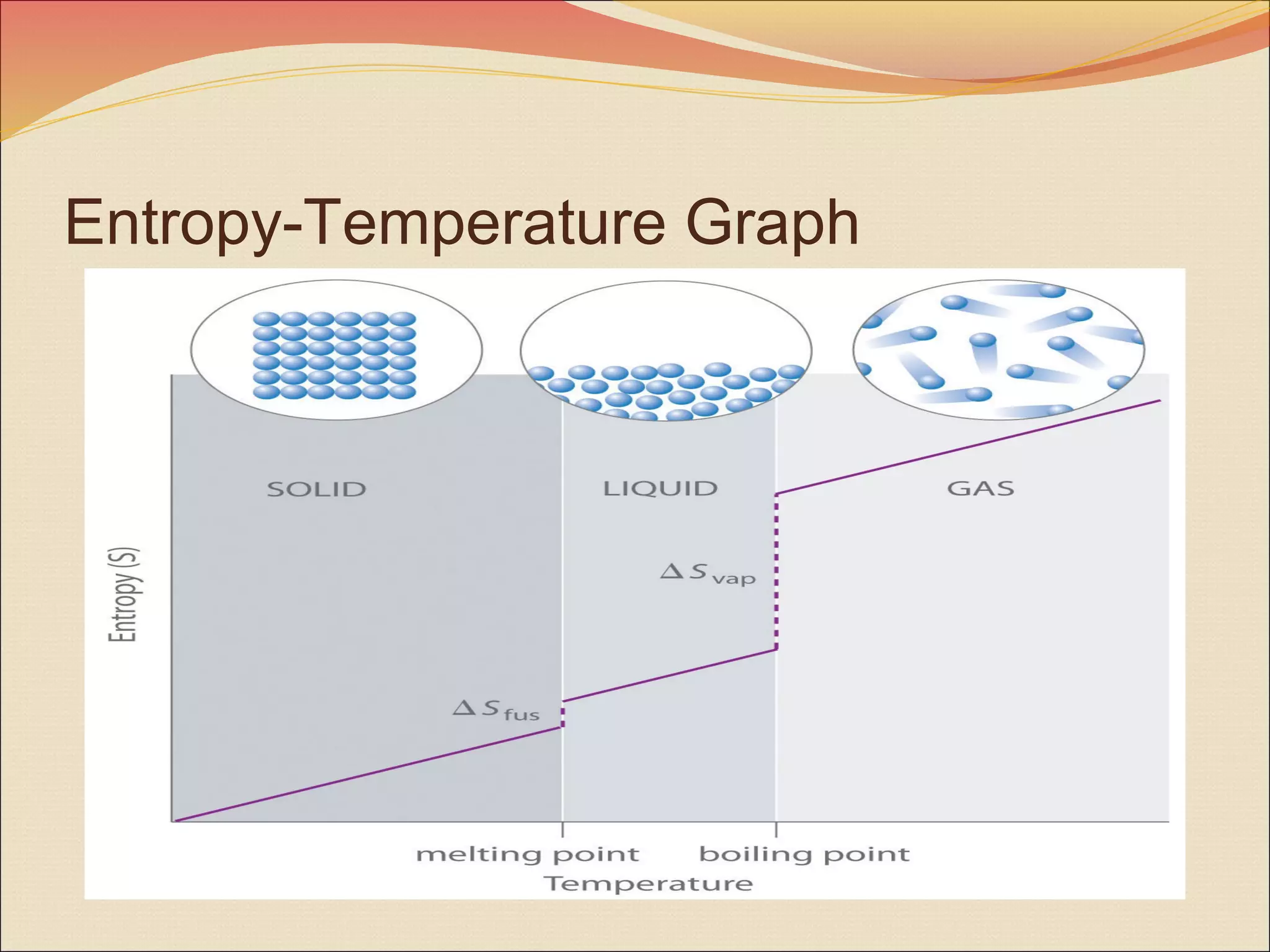 Entropy-Temperature Graph

SOLID

LIQUID

GAS

Entropy (S)

$\Delta S_{vap}$

$\Delta S_{fus}$

melting point

boiling point

Temperature